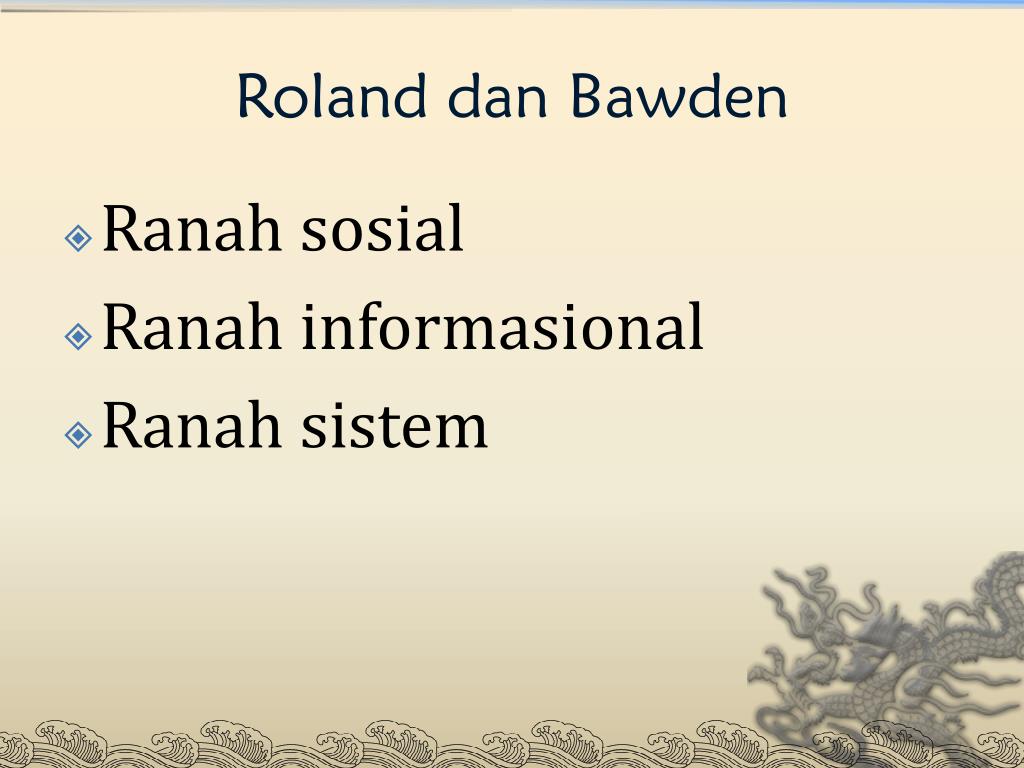 Roland dan Bawden

Ranah sosial
Ranah informasional
Ranah sistem